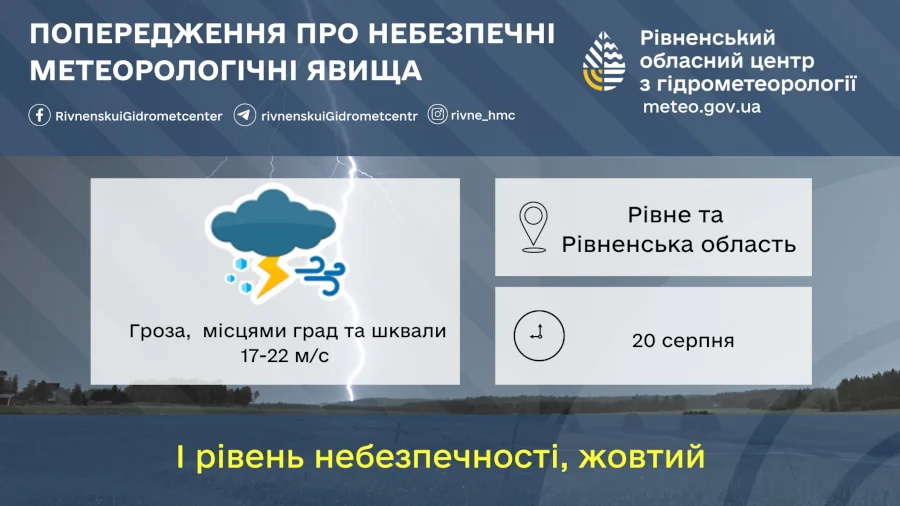 ПОПЕРЕДЖЕННЯ ПРО НЕБЕЗПЕЧНІ МЕТЕОРОЛОГІЧНІ ЯВИЩА

RivnenskuiGidrometcenter rivnenskuiGidrometcentr rivne_hmc

Рівненський обласний центр з гідрометеорології
meteo.gov.ua

Гроза, місцями град та шквали 17-22 м/с

Рівне та Рівненська область

20 серпня

І рівень небезпечності, жовтий